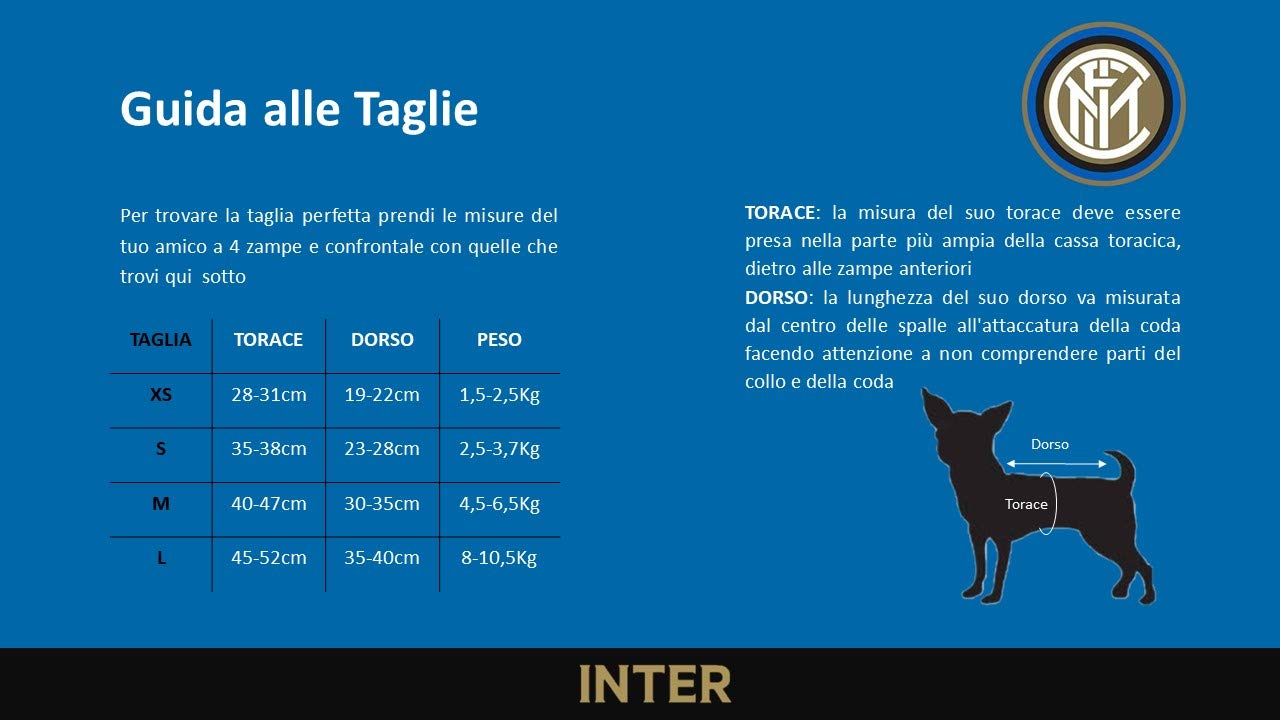 Guida alle Taglie

Per trovare la taglia perfetta prendi le misure del tuo amico a 4 zampe e confrontale con quelle che trovi qui sotto

| TAGLIA | TORACE | DORSO | PESO |
|---|---|---|---|
| XS | 28-31cm | 19-22cm | 1,5-2,5Kg |
| S | 35-38cm | 23-28cm | 2,5-3,7Kg |
| M | 40-47cm | 30-35cm | 4,5-6,5Kg |
| L | 45-52cm | 35-40cm | 8-10,5Kg |

TORACE: la misura del suo torace deve essere presa nella parte più ampia della cassa toracica, dietro alle zampe anteriori
DORSO: la lunghezza del suo dorso va misurata dal centro delle spalle all'attaccatura della coda facendo attenzione a non comprendere parti del collo e della coda

Dorso
Torace

INTER